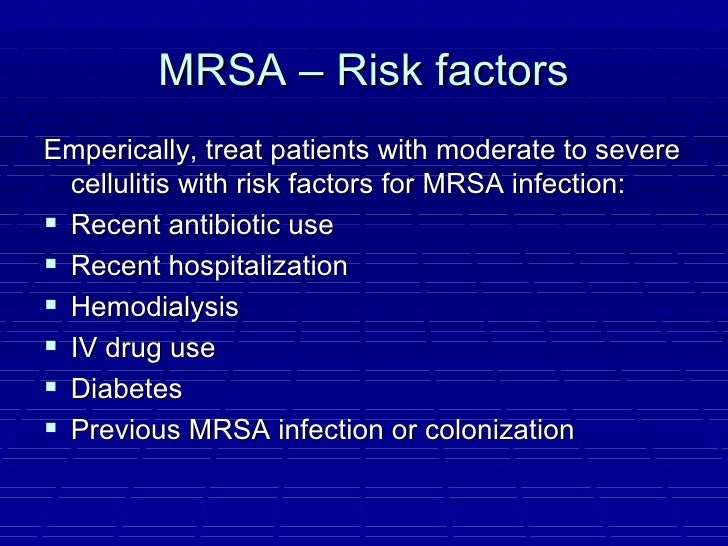 MRSA – Risk factors

Emperically, treat patients with moderate to severe cellulitis with risk factors for MRSA infection:

- Recent antibiotic use
- Recent hospitalization
- Hemodialysis
- IV drug use
- Diabetes
- Previous MRSA infection or colonization